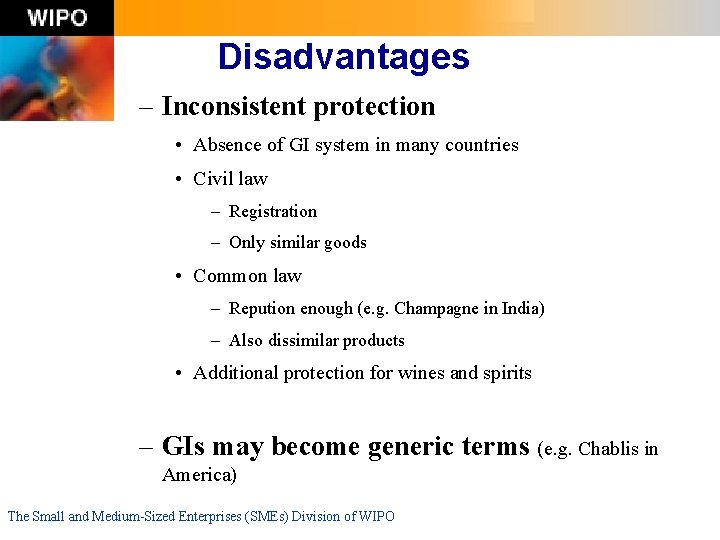 WIPO

Disadvantages

– Inconsistent protection

• Absence of GI system in many countries

• Civil law

– Registration

– Only similar goods

• Common law

– Repution enough (e.g. Champagne in India)

– Also dissimilar products

• Additional protection for wines and spirits

– GIs may become generic terms (e.g. Chablis in America)

The Small and Medium-Sized Enterprises (SMEs) Division of WIPO